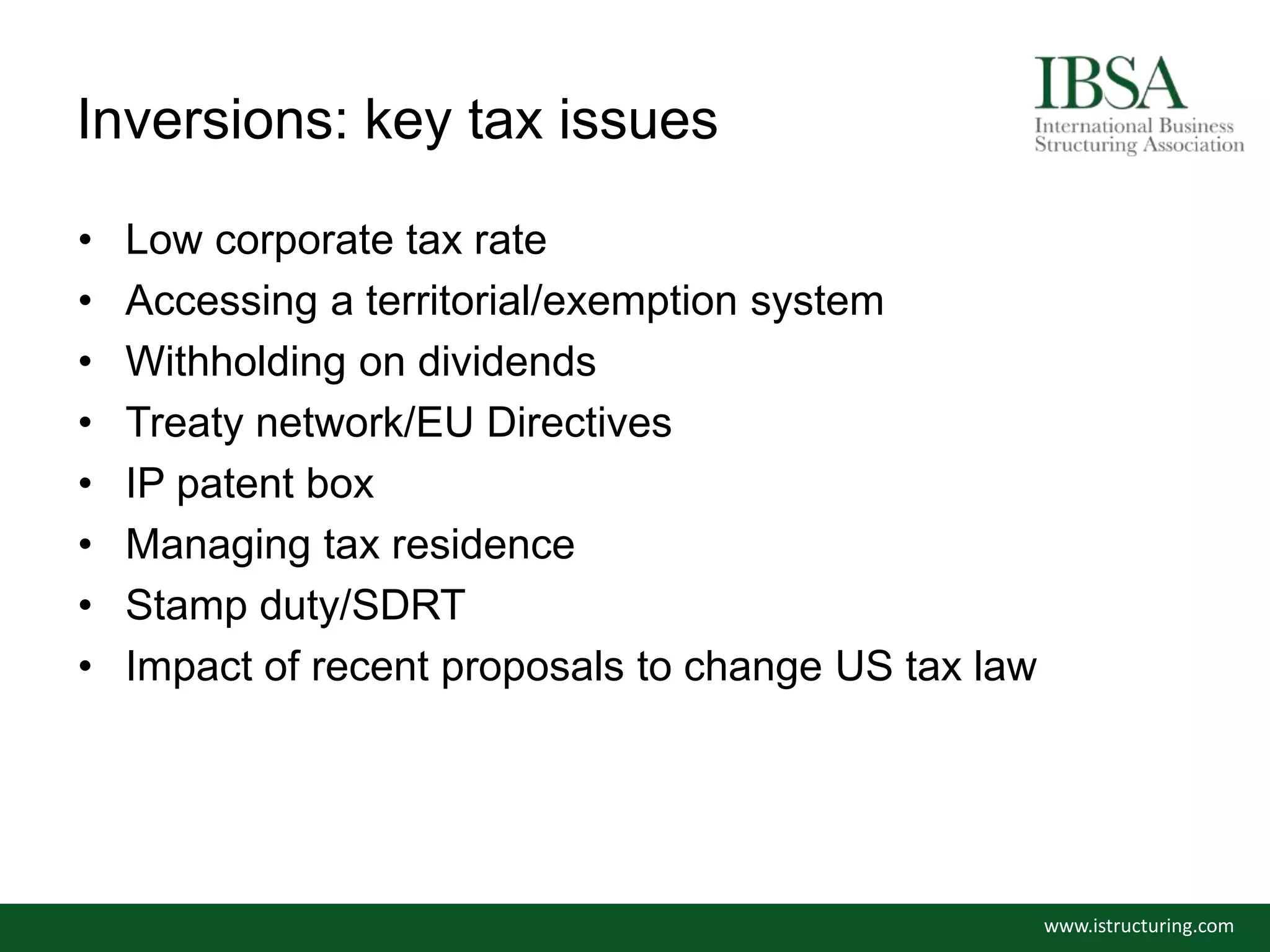 Inversions: key tax issues

IBSA
International Business Structuring Association

• Low corporate tax rate
• Accessing a territorial/exemption system
• Withholding on dividends
• Treaty network/EU Directives
• IP patent box
• Managing tax residence
• Stamp duty/SDRT
• Impact of recent proposals to change US tax law

www.istructuring.com